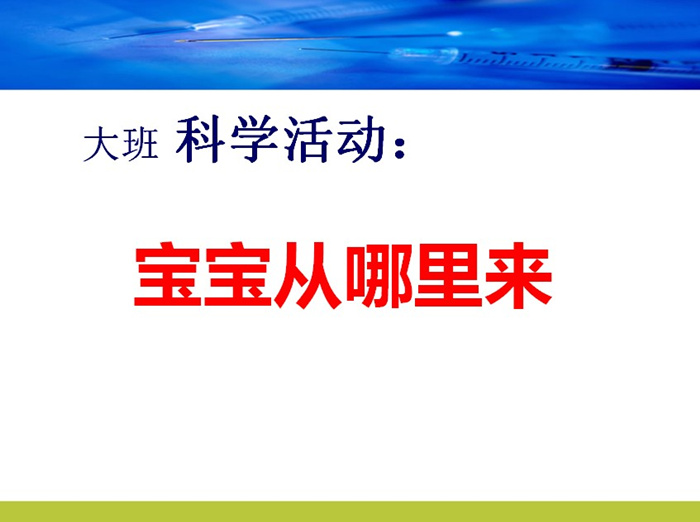 大班 科学活动：

宝宝从哪里来